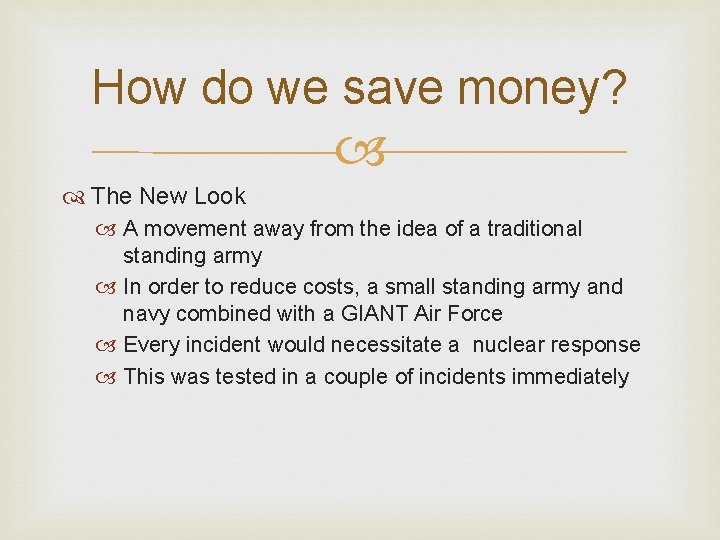 How do we save money?

The New Look

A movement away from the idea of a traditional standing army

In order to reduce costs, a small standing army and navy combined with a GIANT Air Force

Every incident would necessitate a nuclear response

This was tested in a couple of incidents immediately